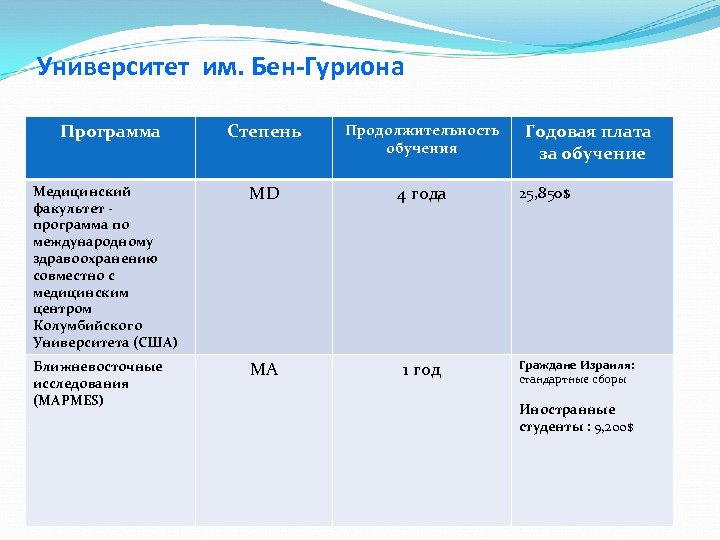 Университет им. Бен-Гуриона

| Программа | Степень | Продолжительность обучения | Годовая плата за обучение |
|---|---|---|---|
| Медицинский факультет - программа по международному здравоохранению совместно с медицинским центром Колумбийского Университета (США) | MD | 4 года | 25,850$ |
| Ближневосточные исследования (MAPMES) | MA | 1 год | Граждане Израиля: стандартные сборы Иностранные студенты : 9,200$ |